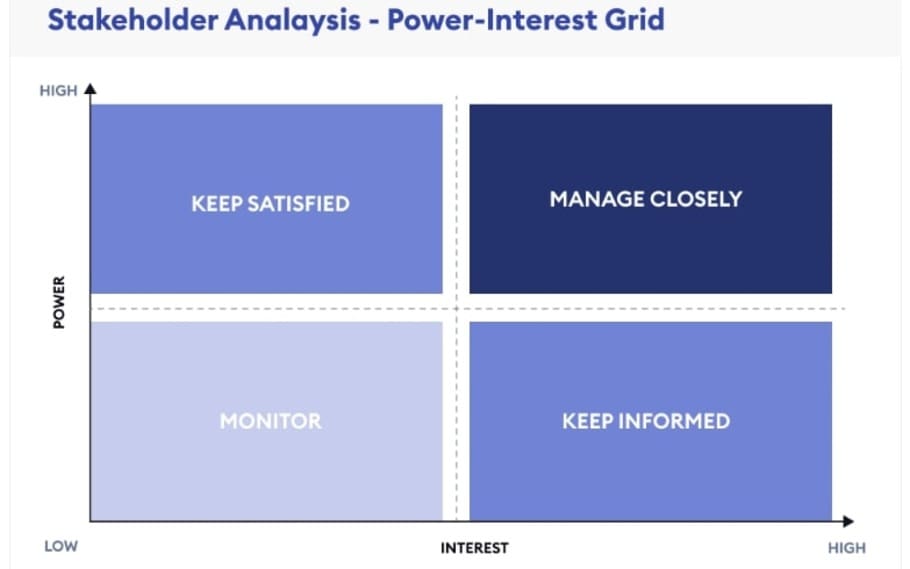 Stakeholder Analaysis - Power-Interest Grid

HIGH

POWER

KEEP SATISFIED

MANAGE CLOSELY

MONITOR

KEEP INFORMED

LOW

INTEREST

HIGH